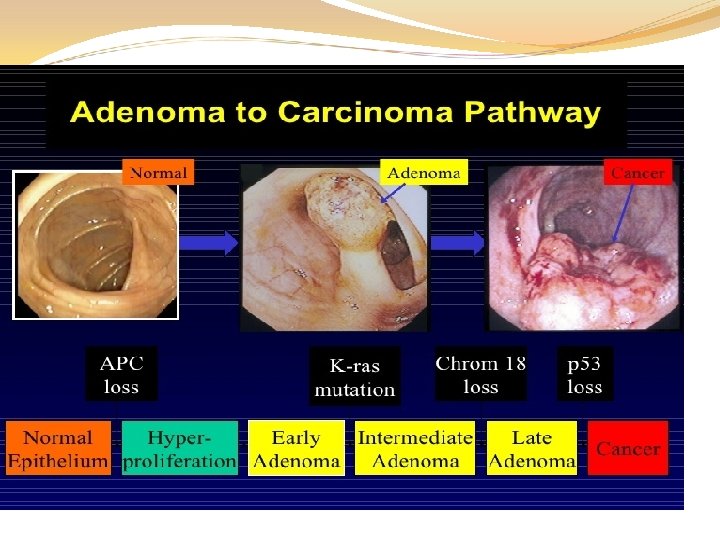 Adenoma to Carcinoma Pathway

Normal

Adenoma

Cancer

APC loss

K-ras mutation

Chrom 18 loss

p53 loss

Normal Epithelium

Hyper-proliferation

Early Adenoma

Intermediate Adenoma

Late Adenoma

Cancer